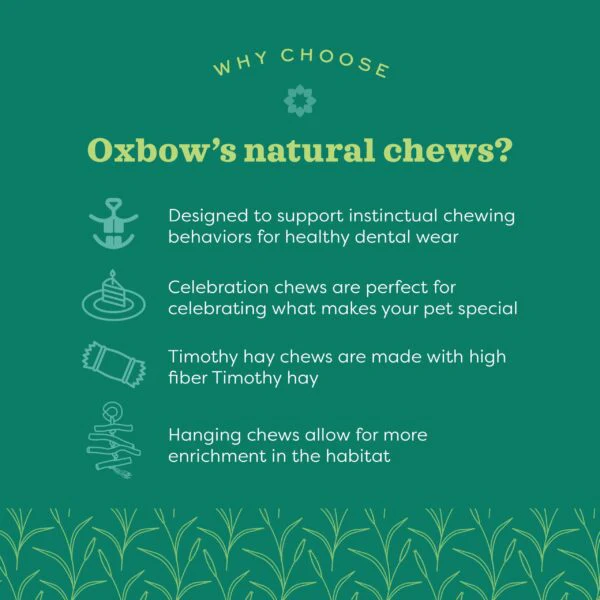 WHY CHOOSE

Oxbow's natural chews?

Designed to support instinctual chewing behaviors for healthy dental wear

Celebration chews are perfect for celebrating what makes your pet special

Timothy hay chews are made with high fiber Timothy hay

Hanging chews allow for more enrichment in the habitat